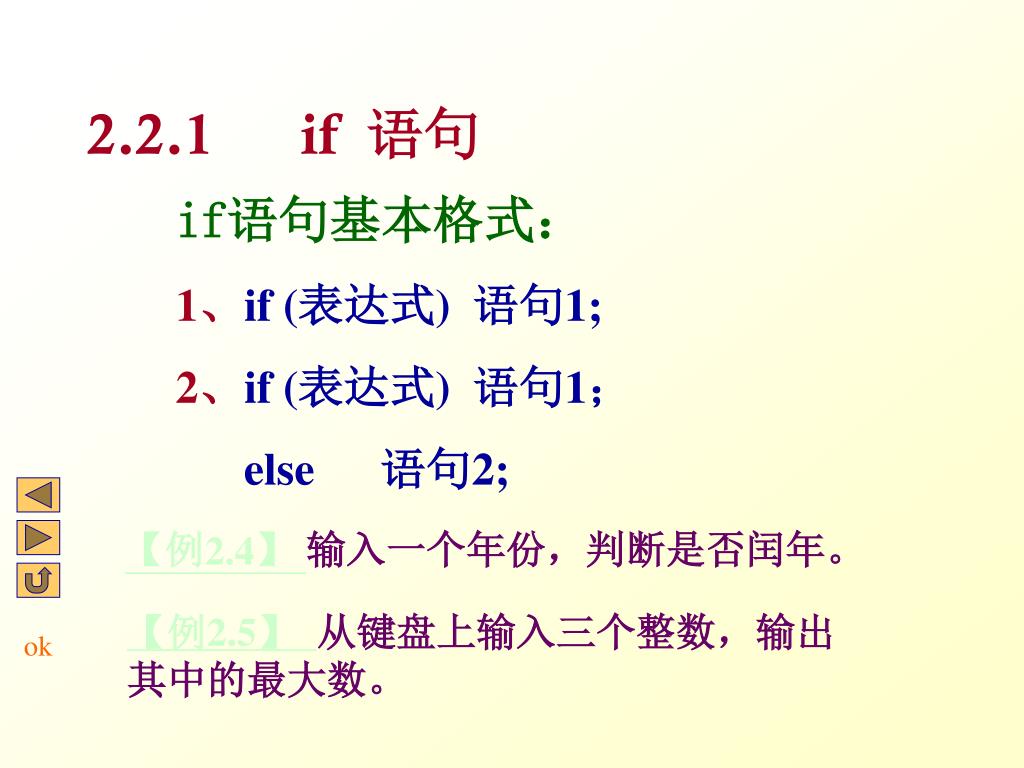 2.2.1 if 语句

if语句基本格式：

1、if (表达式) 语句1;

2、if (表达式) 语句1;

else 语句2;

【例2.4】 输入一个年份，判断是否闰年。

【例2.5】 从键盘上输入三个整数，输出其中的最大数。

ok